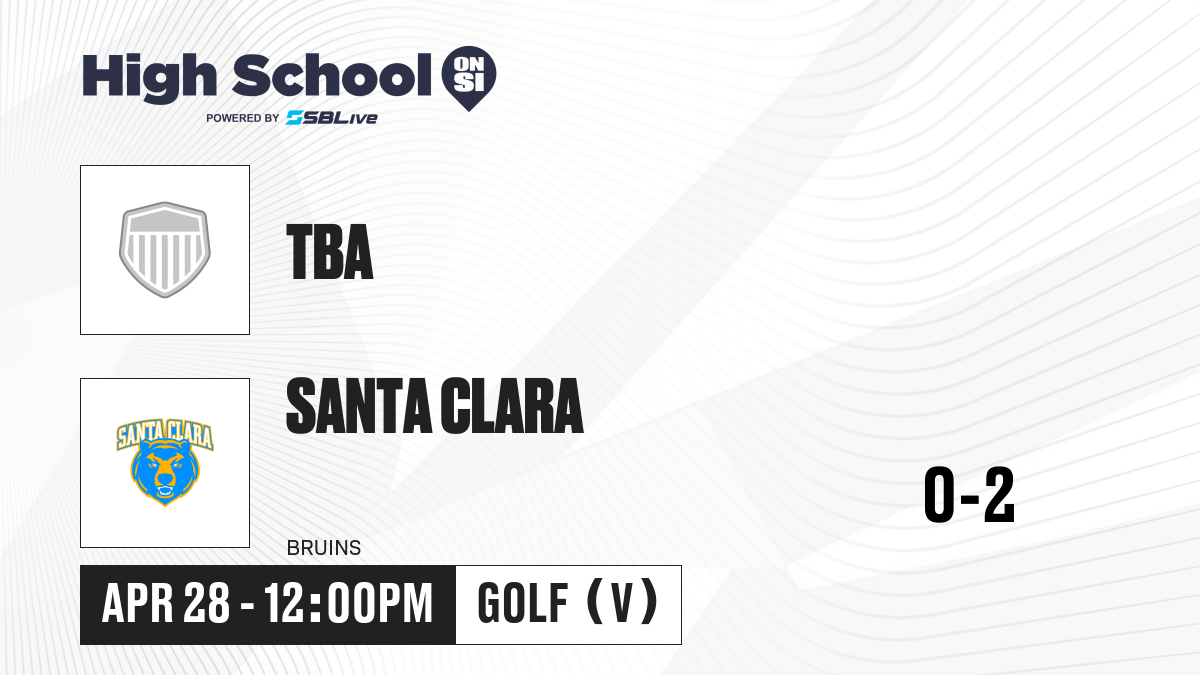 High School ON SI
POWERED BY SBLive

TBA

SANTA CLARA

SANTA CLARA

BRUINS

0-2

APR 28 - 12:00PM

GOLF (V)